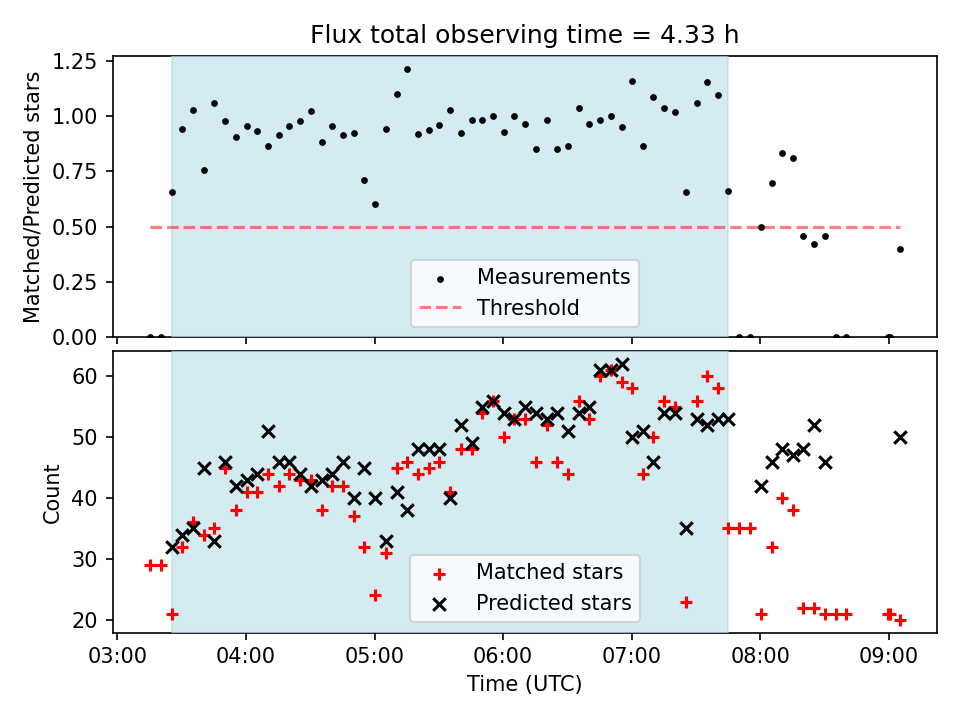 Flux total observing time = 4.33 h

Matched/Predicted stars

1.25
1.00
0.75
0.50
0.25
0.00

Measurements
Threshold

Count

60
50
40
30
20

Matched stars
Predicted stars

03:00 04:00 05:00 06:00 07:00 08:00 09:00

Time (UTC)